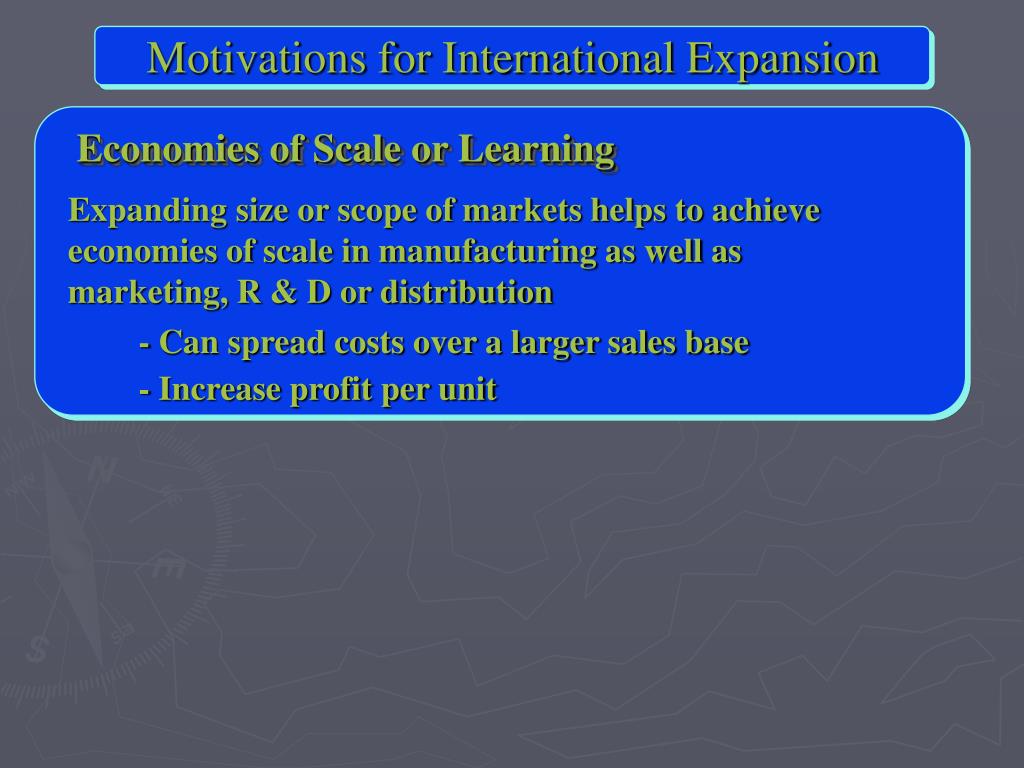 Motivations for International Expansion

Economies of Scale or Learning

Expanding size or scope of markets helps to achieve economies of scale in manufacturing as well as marketing, R & D or distribution

- Can spread costs over a larger sales base

- Increase profit per unit